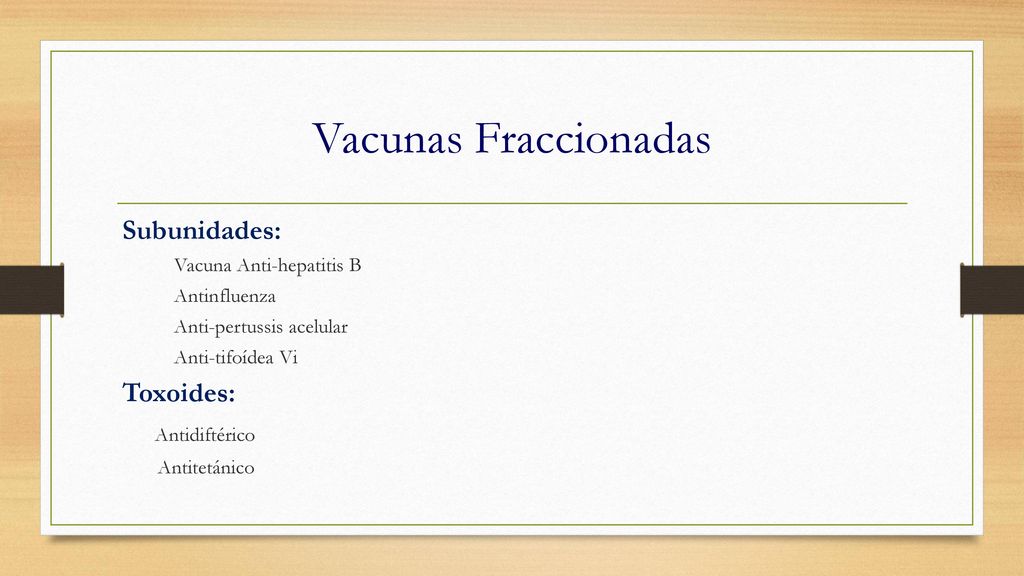 Vacunas Fraccionadas

Subunidades:

Vacuna Anti-hepatitis B

Antinfluenza

Anti-pertussis acelular

Anti-tifoídea Vi

Toxoides:

Antidiftérico

Antitetánico